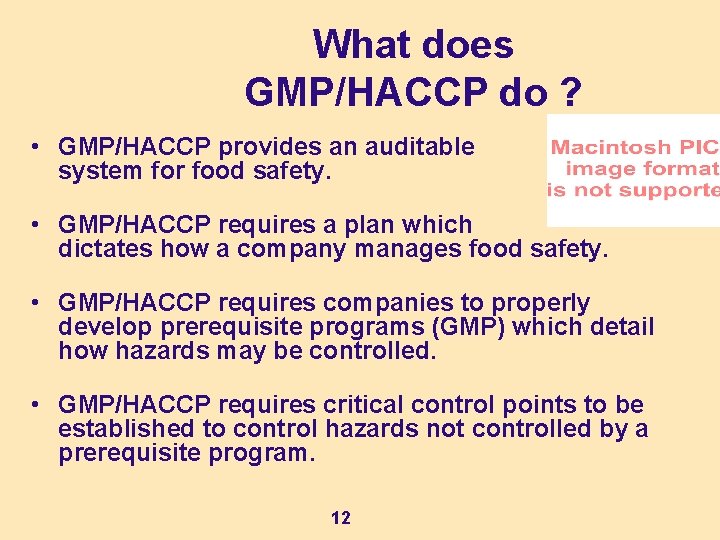 What does GMP/HACCP do ?

• GMP/HACCP provides an auditable system for food safety.

Macintosh PIC image format is not supporte

• GMP/HACCP requires a plan which dictates how a company manages food safety.

• GMP/HACCP requires companies to properly develop prerequisite programs (GMP) which detail how hazards may be controlled.

• GMP/HACCP requires critical control points to be established to control hazards not controlled by a prerequisite program.

12